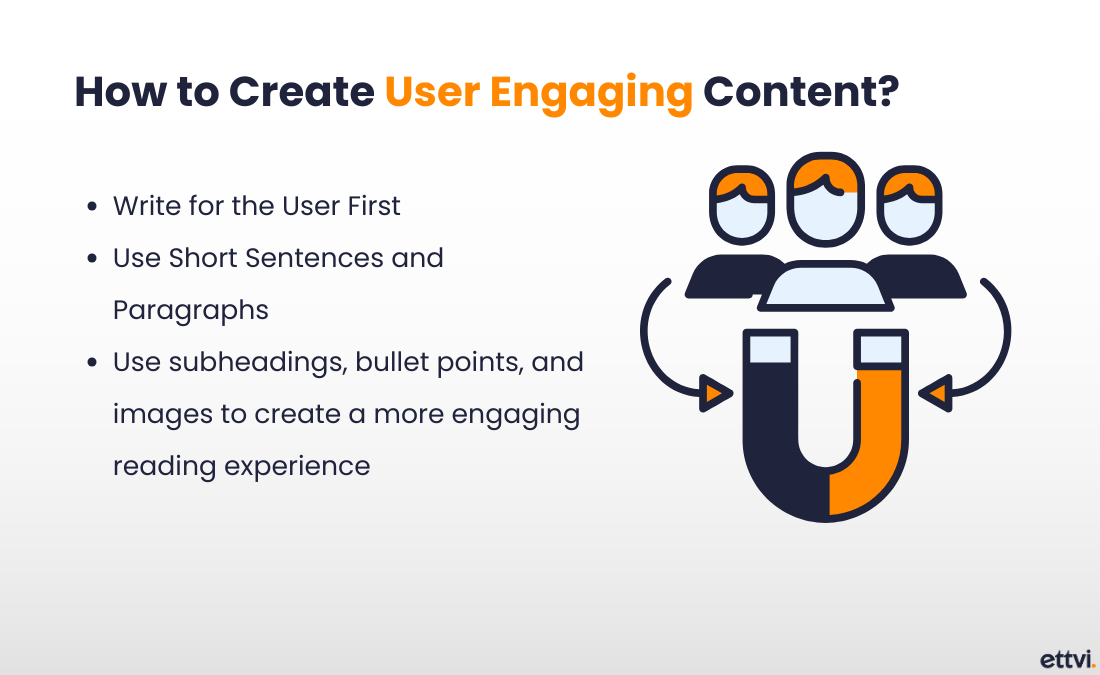 How to Create User Engaging Content?

- Write for the User First
- Use Short Sentences and Paragraphs
- Use subheadings, bullet points, and images to create a more engaging reading experience

ettvi.